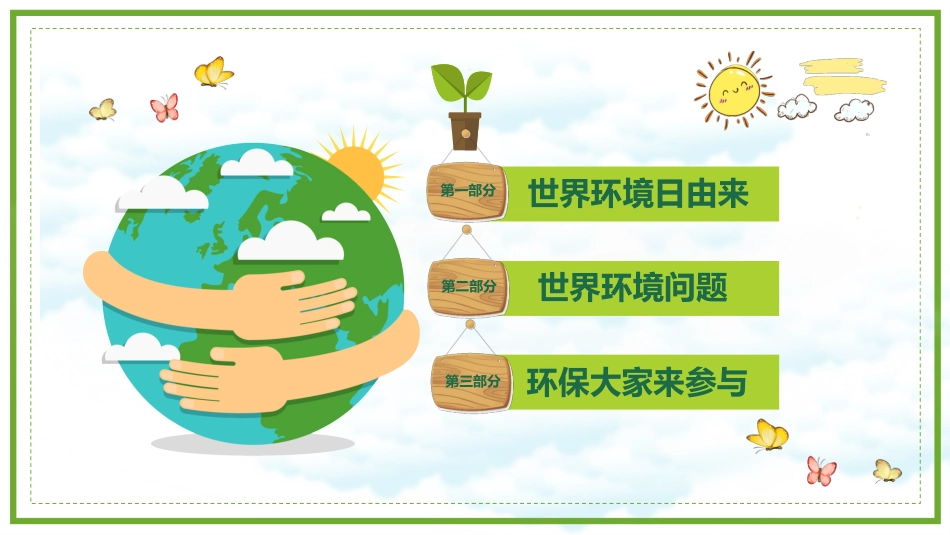 第一部分
世界环境日由来

第二部分
世界环境问题

第三部分
环保大家来参与